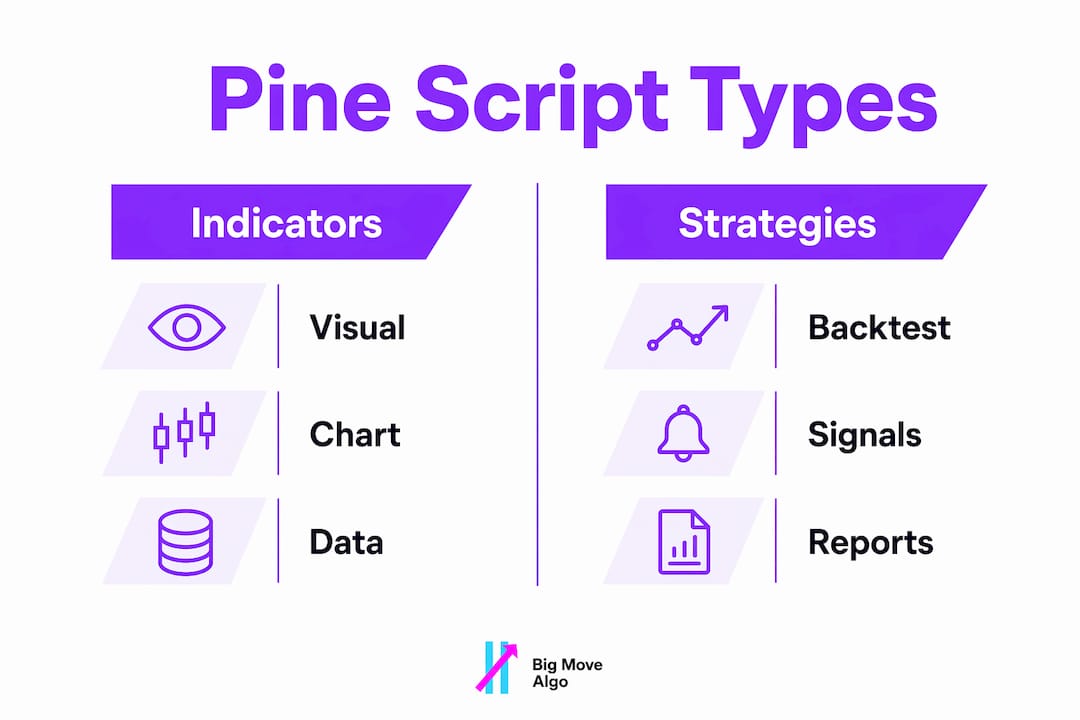 Pine Script Types

Indicators

Visual

Chart

Data

Strategies

Backtest

Signals

Reports

Big Move Algo